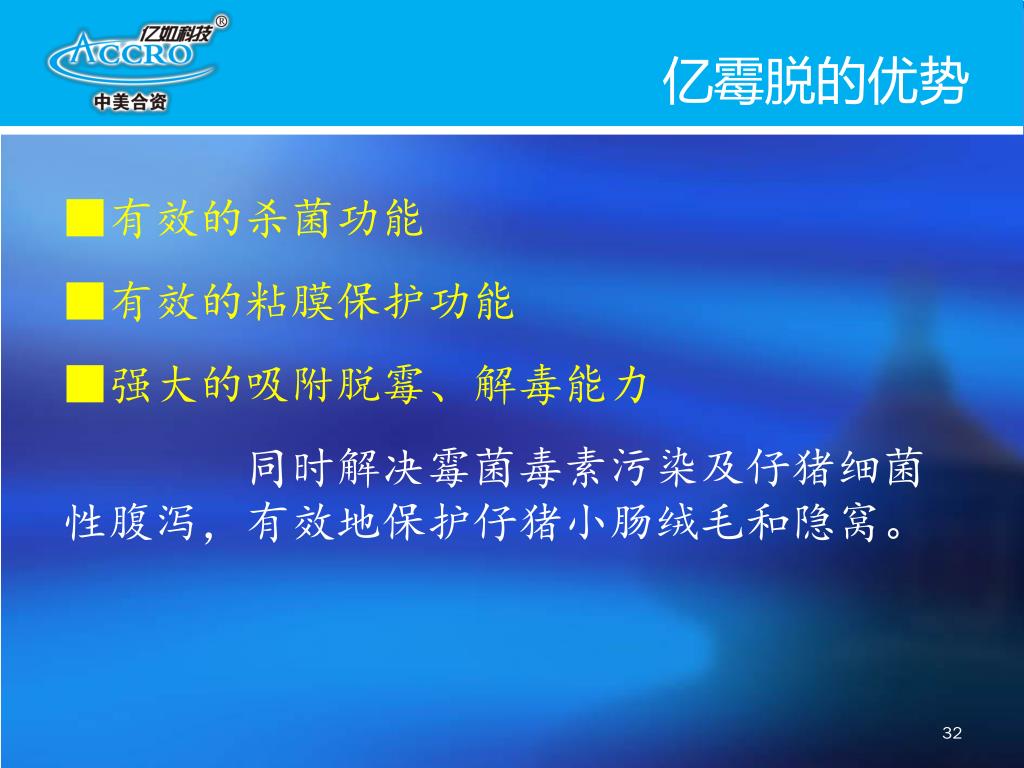 亿如科技®
ACCRO
中美合资

亿霉脱的优势

■有效的杀菌功能

■有效的粘膜保护功能

■强大的吸附脱霉、解毒能力

同时解决霉菌毒素污染及仔猪细菌性腹泻，有效地保护仔猪小肠绒毛和隐窝。

32